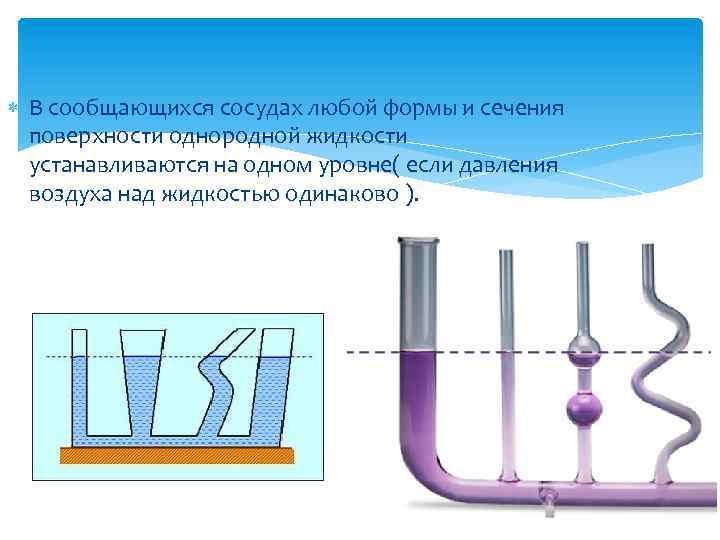 В сообщающихся сосудах любой формы и сечения поверхности однородной жидкости устанавливаются на одном уровне( если давления воздуха над жидкостью одинаково ).